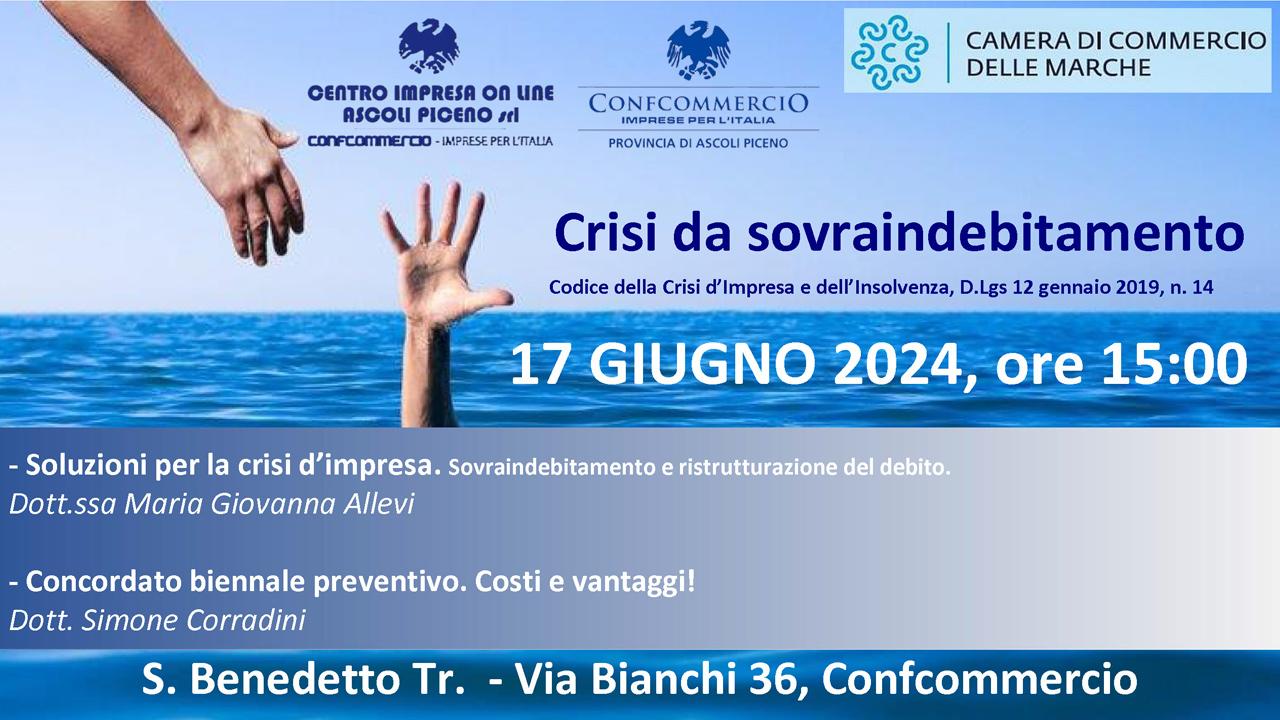 CENTRO IMPRESA ON LINE
ASCOLI PICENO srl
CONFCOMMERCIO - IMPRESE PER L'ITALIA

CONFCOMMERCIO
IMPRESE PER L'ITALIA
PROVINCIA DI ASCOLI PICENO

CAMERA DI COMMERCIO
DELLE MARCHE

Crisi da sovraindebitamento

Codice della Crisi d'Impresa e dell'Insolvenza, D.Lgs 12 gennaio 2019, n. 14

17 GIUGNO 2024, ore 15:00

- Soluzioni per la crisi d'impresa. Sovraindebitamento e ristrutturazione del debito.
Dott.ssa Maria Giovanna Allevi

- Concordato biennale preventivo. Costi e vantaggi!
Dott. Simone Corradini

S. Benedetto Tr. - Via Bianchi 36, Confcommercio